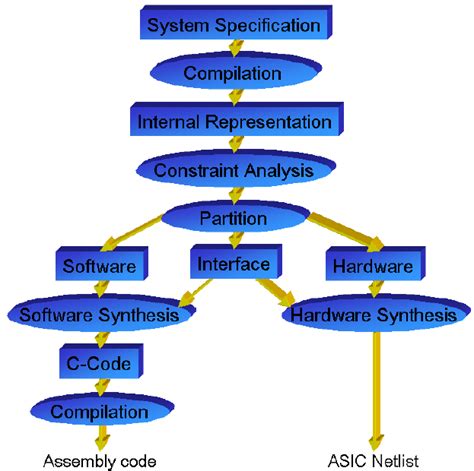 System Specification

Compilation

Internal Representation

Constraint Analysis

Partition

Software

Interface

Hardware

Software Synthesis

Hardware Synthesis

C-Code

Compilation

Assembly code

ASIC Netlist